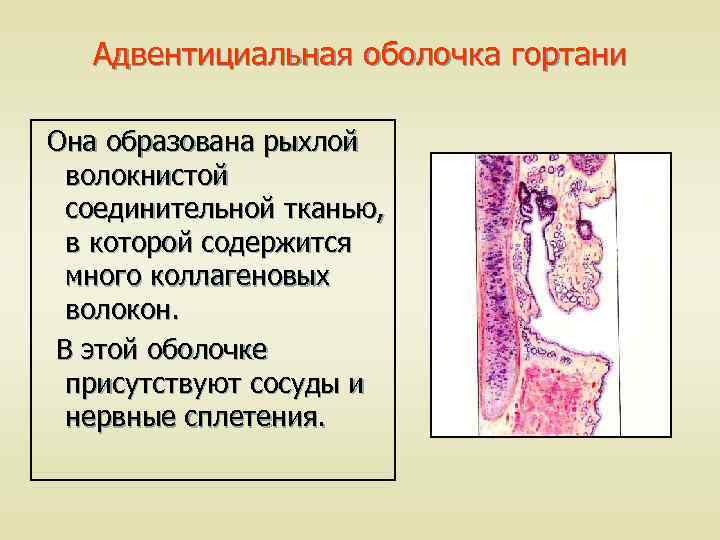 Адвентициальная оболочка гортани

Она образована рыхлой волокнистой соединительной тканью, в которой содержится много коллагеновых волокон.

В этой оболочке присутствуют сосуды и нервные сплетения.